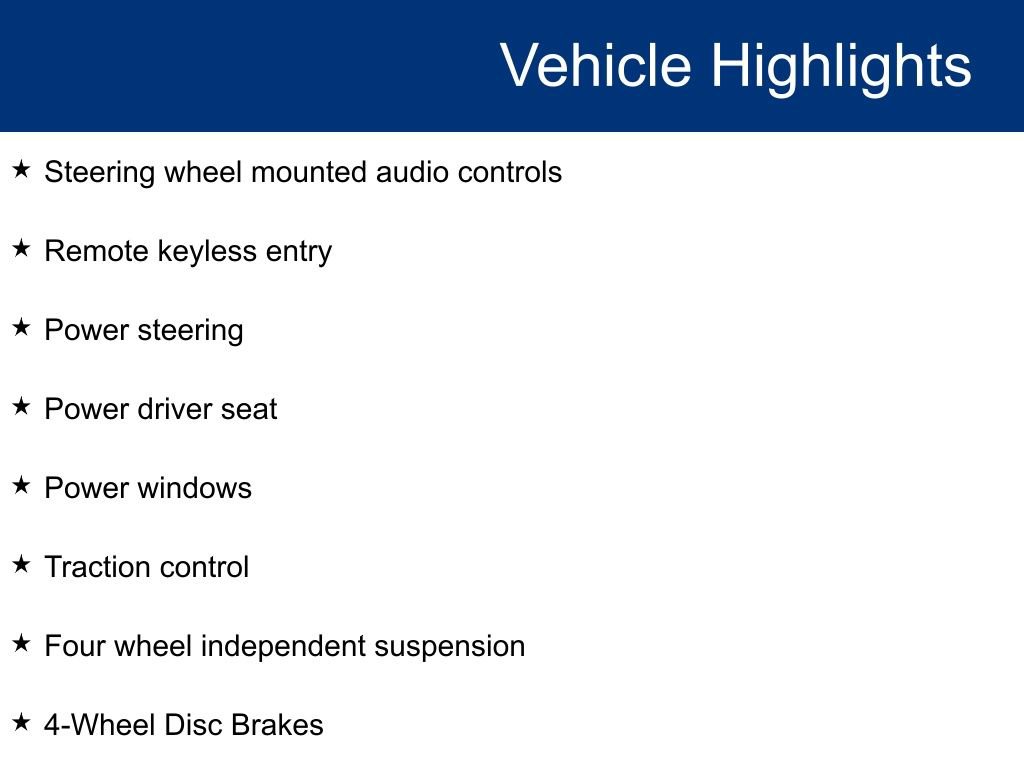 Vehicle Highlights

★ Steering wheel mounted audio controls

★ Remote keyless entry

★ Power steering

★ Power driver seat

★ Power windows

★ Traction control

★ Four wheel independent suspension

★ 4-Wheel Disc Brakes